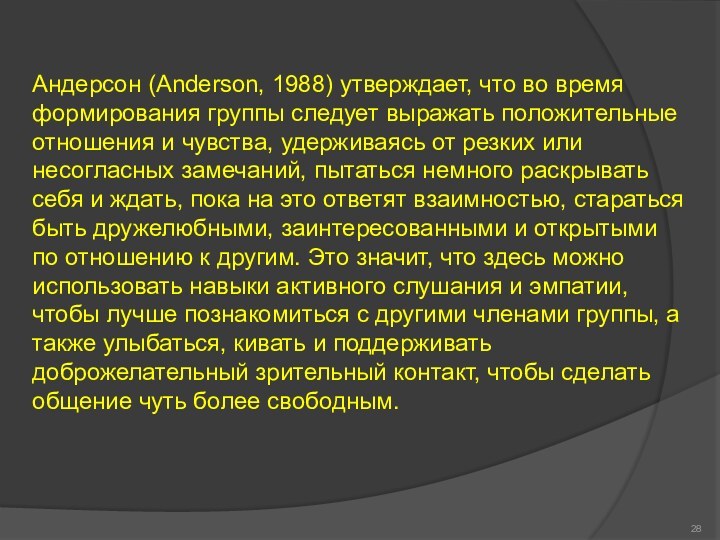 Андерсон (Anderson, 1988) утверждает, что во время формирования группы следует выражать положительные отношения и чувства, удерживаясь от резких или несогласных замечаний, пытаться немного раскрывать себя и ждать, пока на это ответят взаимностью, стараться быть дружелюбными, заинтересованными и открытыми по отношению к другим. Это значит, что здесь можно использовать навыки активного слушания и эмпатии, чтобы лучше познакомиться с другими членами группы, а также улыбаться, кивать и поддерживать доброжелательный зрительный контакт, чтобы сделать общение чуть более свободным.

28